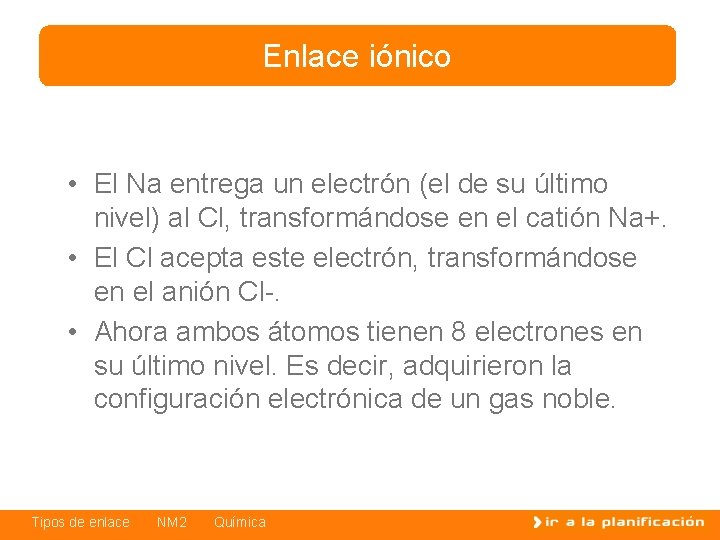 Enlace iónico

• El Na entrega un electrón (el de su último nivel) al Cl, transformándose en el catión Na+.
• El Cl acepta este electrón, transformándose en el anión Cl-.
• Ahora ambos átomos tienen 8 electrones en su último nivel. Es decir, adquirieron la configuración electrónica de un gas noble.

Tipos de enlace NM2 Química

ir a la planificación